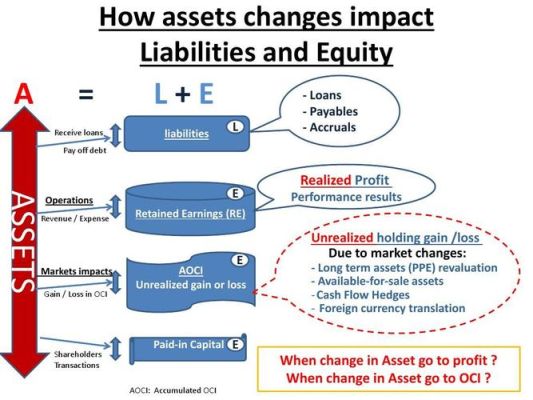 How assets changes impact Liabilities and Equity

A = L + E

ASSETS

Receive loans
Pay off debt

liabilities L

- Loans
- Payables
- Accruals

Operations
Revenue / Expense

Retained Earnings (RE) E

Realized Profit
Performance results

Markets impacts
Gain / Loss in OCI

AOCI
Unrealized gain or loss E

Unrealized holding gain /loss
Due to market changes:
- Long term assets (PPE) revaluation
- Available-for-sale assets
- Cash Flow Hedges
- Foreign currency translation

Shareholders Transactions

Paid-in Capital E

When change in Asset go to profit ?
When change in Asset go to OCI ?

AOCI: Accumulated OCI